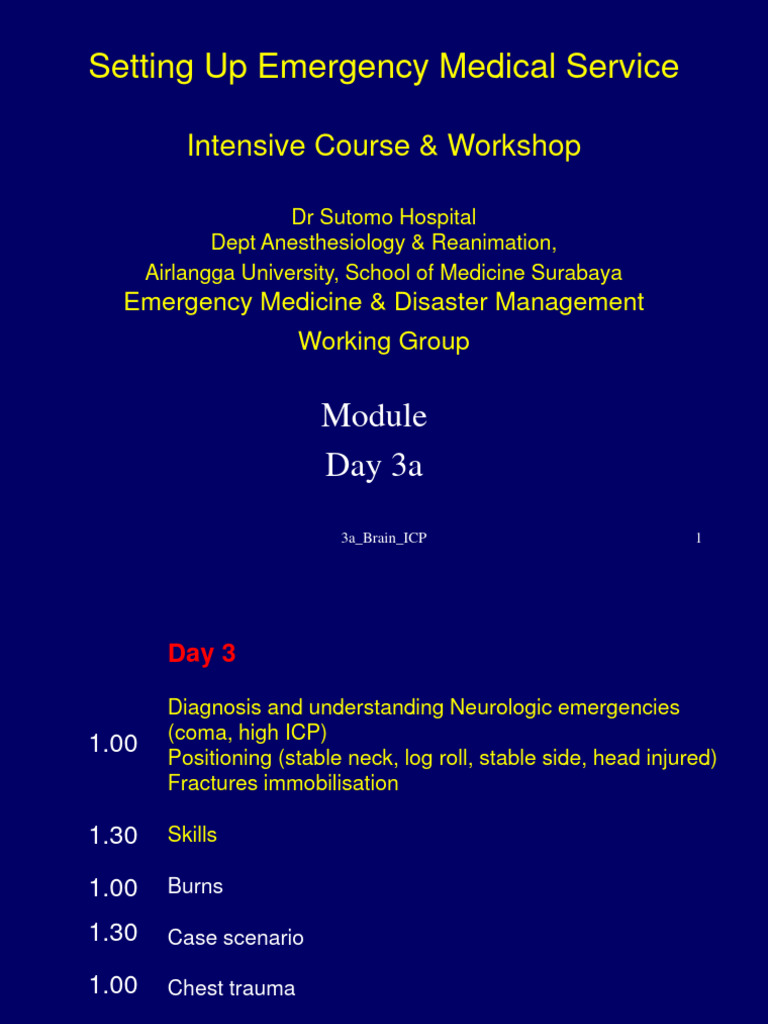 Setting Up Emergency Medical Service

Intensive Course & Workshop

Dr Sutomo Hospital
Dept Anesthesiology & Reanimation,
Airlangga University, School of Medicine Surabaya
Emergency Medicine & Disaster Management
Working Group

Module
Day 3a

3a_Brain_ICP

1

Day 3

| | |
|---|---|
| 1.00 | Diagnosis and understanding Neurologic emergencies (coma, high ICP) Positioning (stable neck, log roll, stable side, head injured) Fractures immobilisation |
| 1.30 | Skills |
| 1.00 | Burns |
| 1.30 | Case scenario |
| 1.00 | Chest trauma |